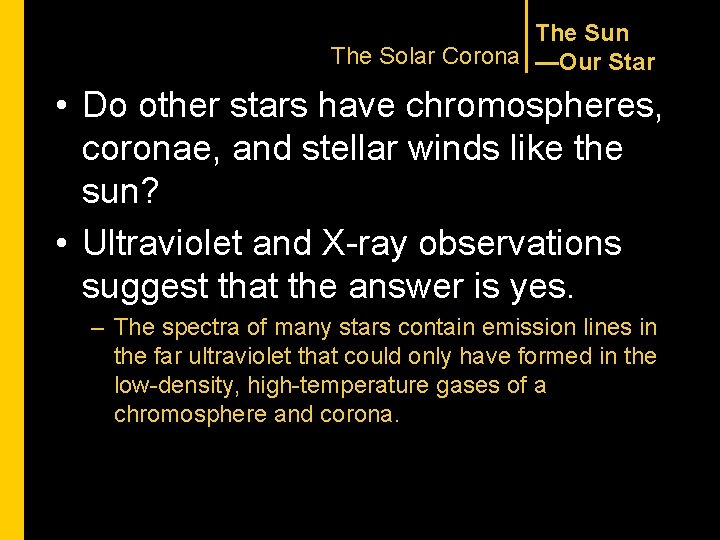 The Solar Corona

The Sun
—Our Star

• Do other stars have chromospheres, coronae, and stellar winds like the sun?

• Ultraviolet and X-ray observations suggest that the answer is yes.

– The spectra of many stars contain emission lines in the far ultraviolet that could only have formed in the low-density, high-temperature gases of a chromosphere and corona.